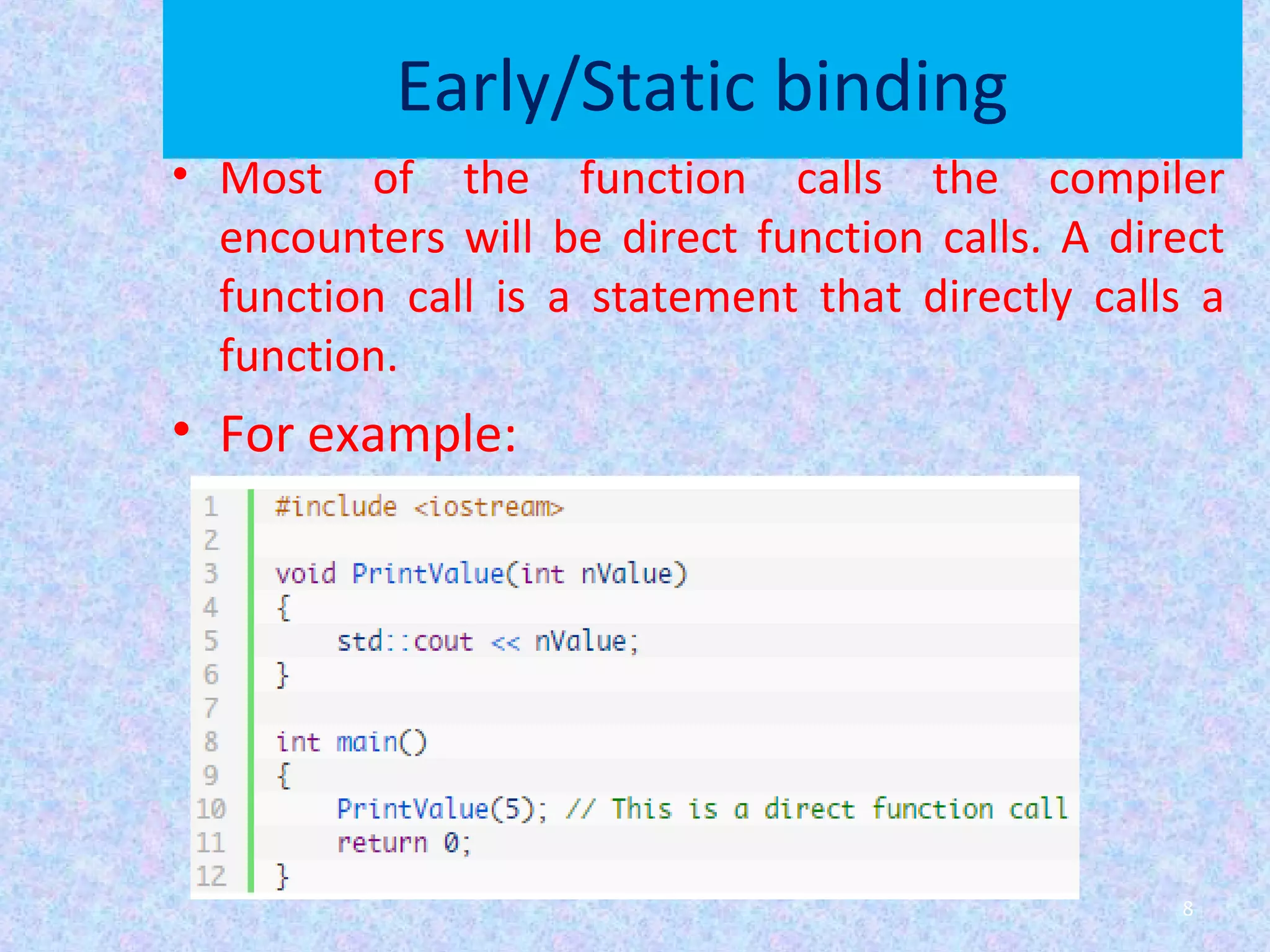 Early/Static binding

• Most of the function calls the compiler encounters will be direct function calls. A direct function call is a statement that directly calls a function.

• For example:

1 #include <iostream>
2
3 void PrintValue(int nValue)
4 {
5     std::cout << nValue;
6 }
7
8 int main()
9 {
10     PrintValue(5); // This is a direct function call
11     return 0;
12 }

8